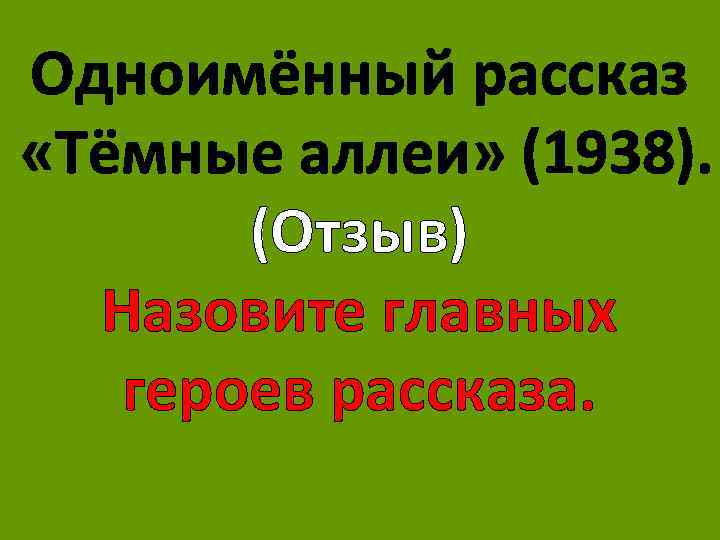 Одноимённый рассказ «Тёмные аллеи» (1938).
(Отзыв)
Назовите главных героев рассказа.